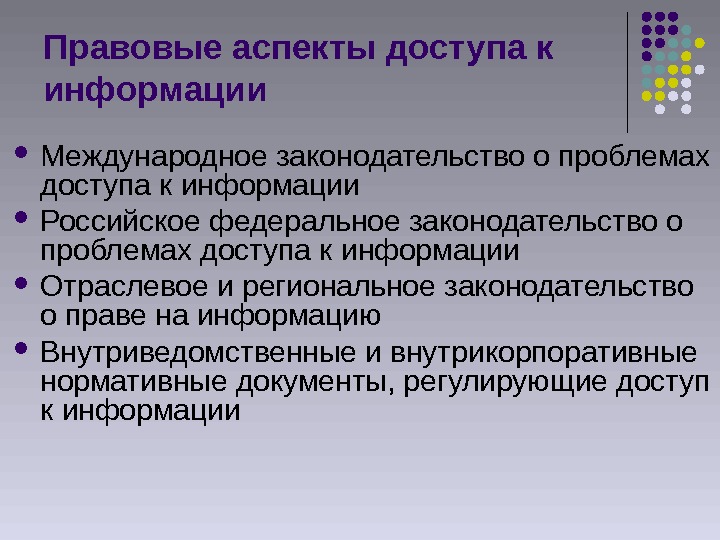 Правовые аспекты доступа к информации

- Международное законодательство о проблемах доступа к информации
- Российское федеральное законодательство о проблемах доступа к информации
- Отраслевое и региональное законодательство о праве на информацию
- Внутриведомственные и внутрикорпоративные нормативные документы, регулирующие доступ к информации